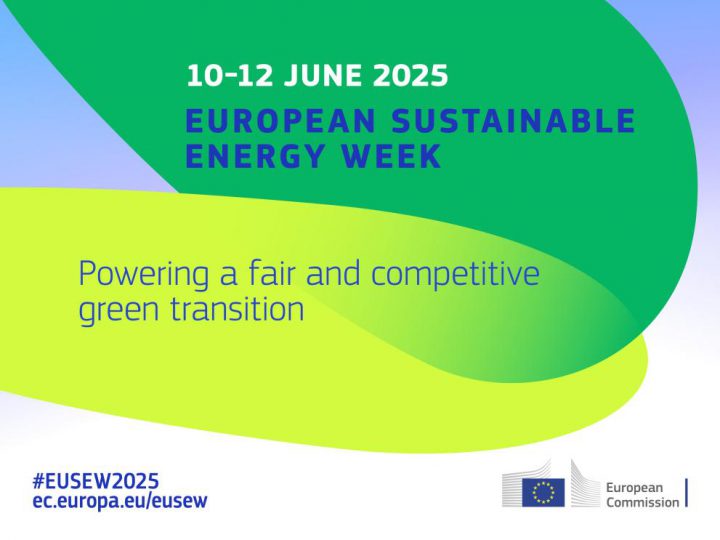 10-12 JUNE 2025

EUROPEAN SUSTAINABLE ENERGY WEEK

Powering a fair and competitive green transition

#EUSEW2025
ec.europa.eu/eusew

European Commission